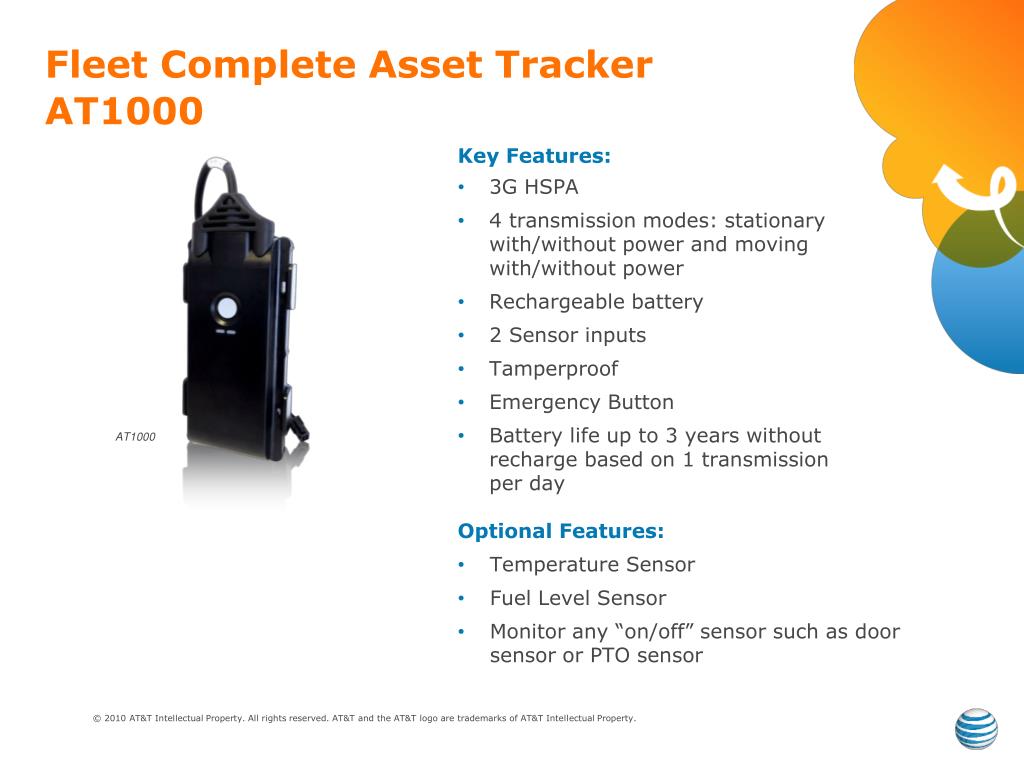 Fleet Complete Asset Tracker
AT1000

AT1000

Key Features:
• 3G HSPA
• 4 transmission modes: stationary with/without power and moving with/without power
• Rechargeable battery
• 2 Sensor inputs
• Tamperproof
• Emergency Button
• Battery life up to 3 years without recharge based on 1 transmission per day

Optional Features:
• Temperature Sensor
• Fuel Level Sensor
• Monitor any “on/off” sensor such as door sensor or PTO sensor

© 2010 AT&T Intellectual Property. All rights reserved. AT&T and the AT&T logo are trademarks of AT&T Intellectual Property.